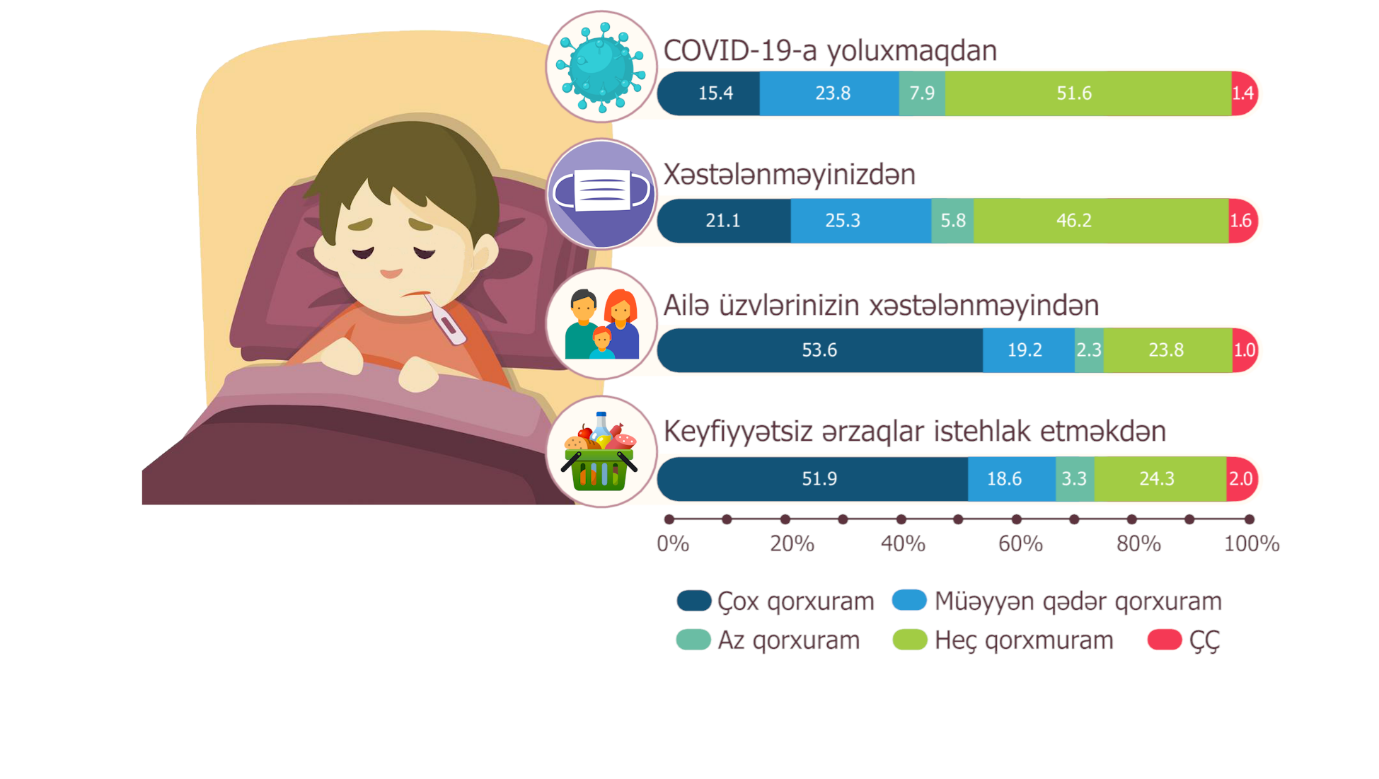 COVID-19-a yoluxmaqdan

15.4 23.8 7.9 51.6 1.4

Xəstələnməyinizdən

21.1 25.3 5.8 46.2 1.6

Ailə üzvlərinizin xəstələnməyindən

53.6 19.2 2.3 23.8 1.0

Keyfiyyətsiz ərzaqlar istehlak etməkdən

51.9 18.6 3.3 24.3 2.0

0% 20% 40% 60% 80% 100%

Çox qorxuram
Müəyyən qədər qorxuram
Az qorxuram
Heç qorxmuram
ÇÇ